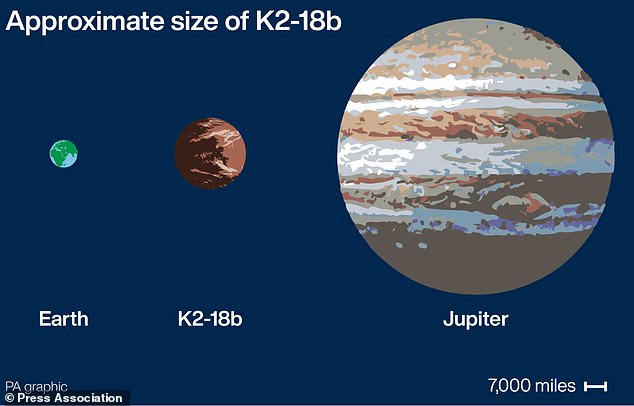 Approximate size of K2-18b

Earth

K2-18b

Jupiter

PA graphic

© Press Association

7,000 miles